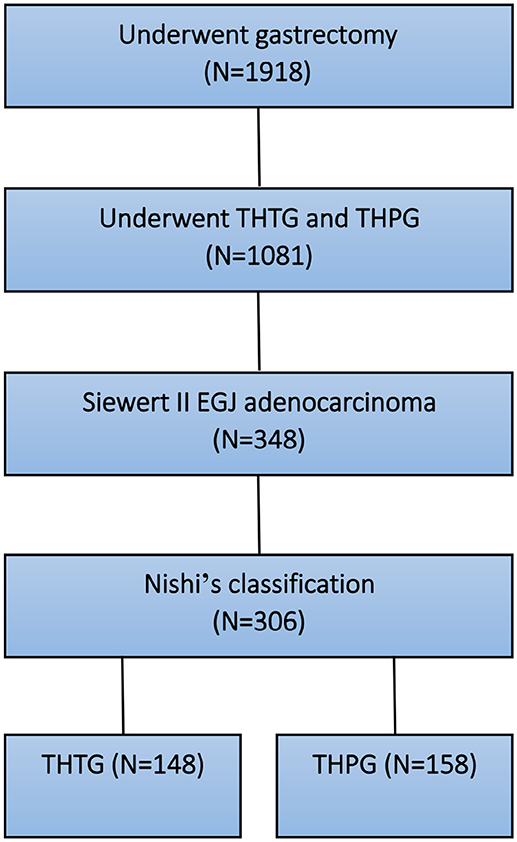 Underwent gastrectomy
(N=1918)

Underwent THTG and THPG
(N=1081)

Siewert II EGJ adenocarcinoma
(N=348)

Nishi's classification
(N=306)

THTG (N=148)

THPG (N=158)